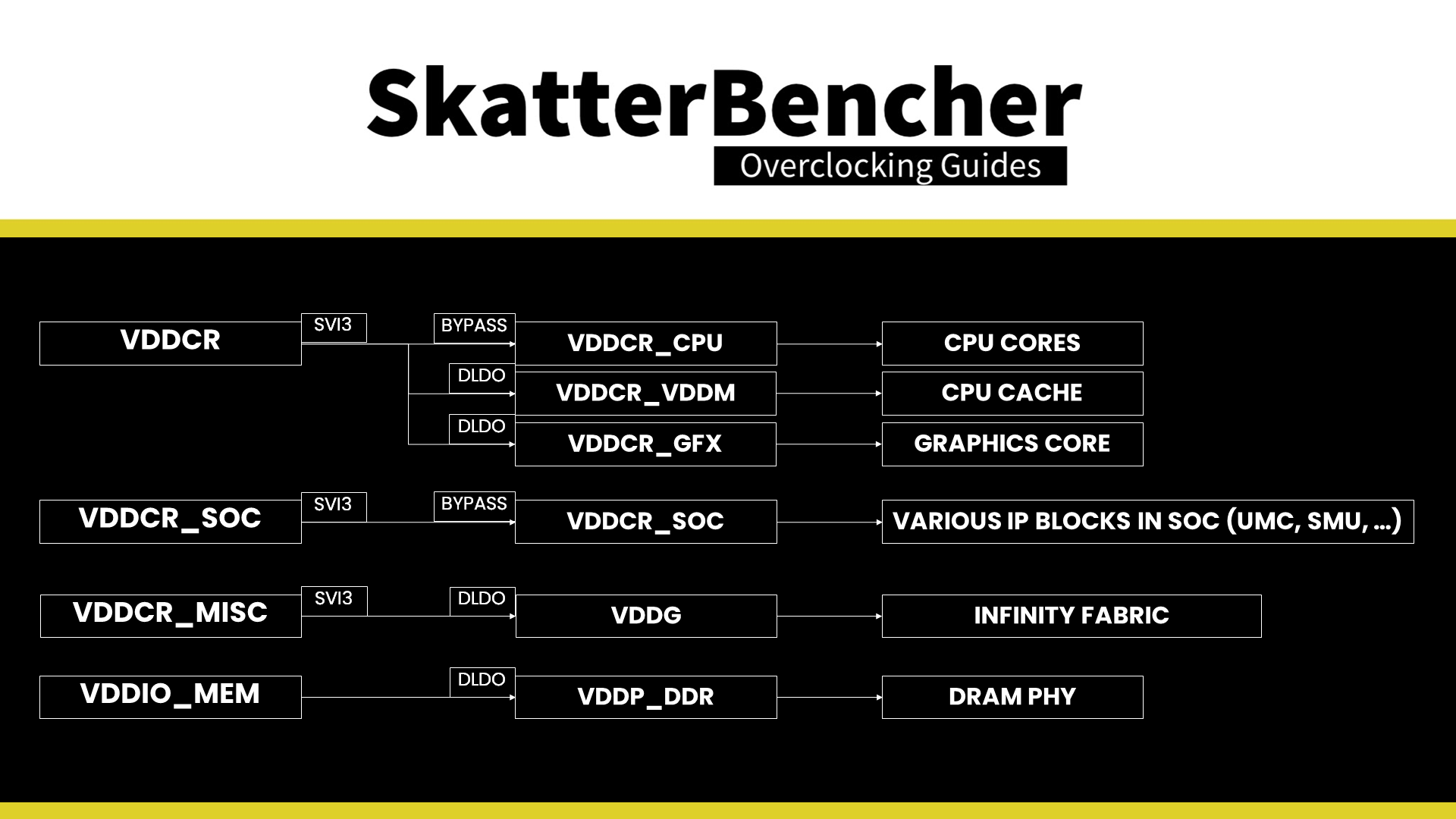 SkatterBencher
Overclocking Guides

VDDCR
SVI3
BYPASS
VDDCR_CPU
CPU CORES
DLDO
VDDCR_VDDM
CPU CACHE
DLDO
VDDCR_GFX
GRAPHICS CORE

VDDCR_SOC
SVI3
BYPASS
VDDCR_SOC
VARIOUS IP BLOCKS IN SOC (UMC, SMU, ...)

VDDCR_MISC
SVI3
DLDO
VDDG
INFINITY FABRIC

VDDIO_MEM
DLDO
VDDP_DDR
DRAM PHY